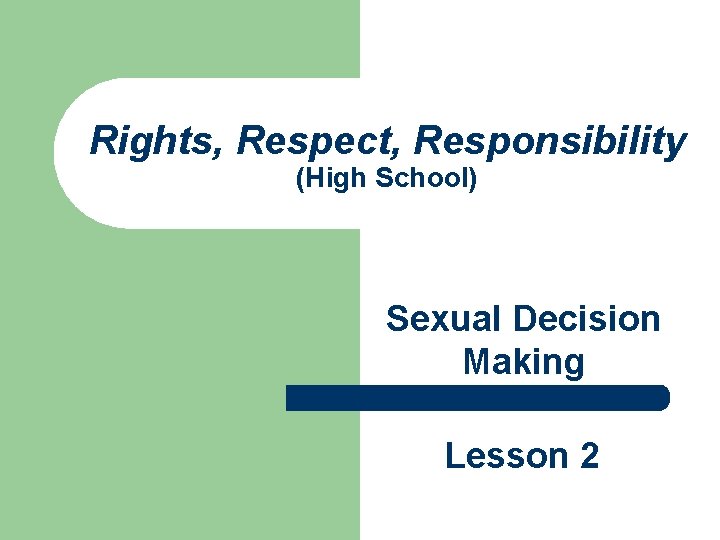 Rights, Respect, Responsibility
(High School)

Sexual Decision Making

Lesson 2